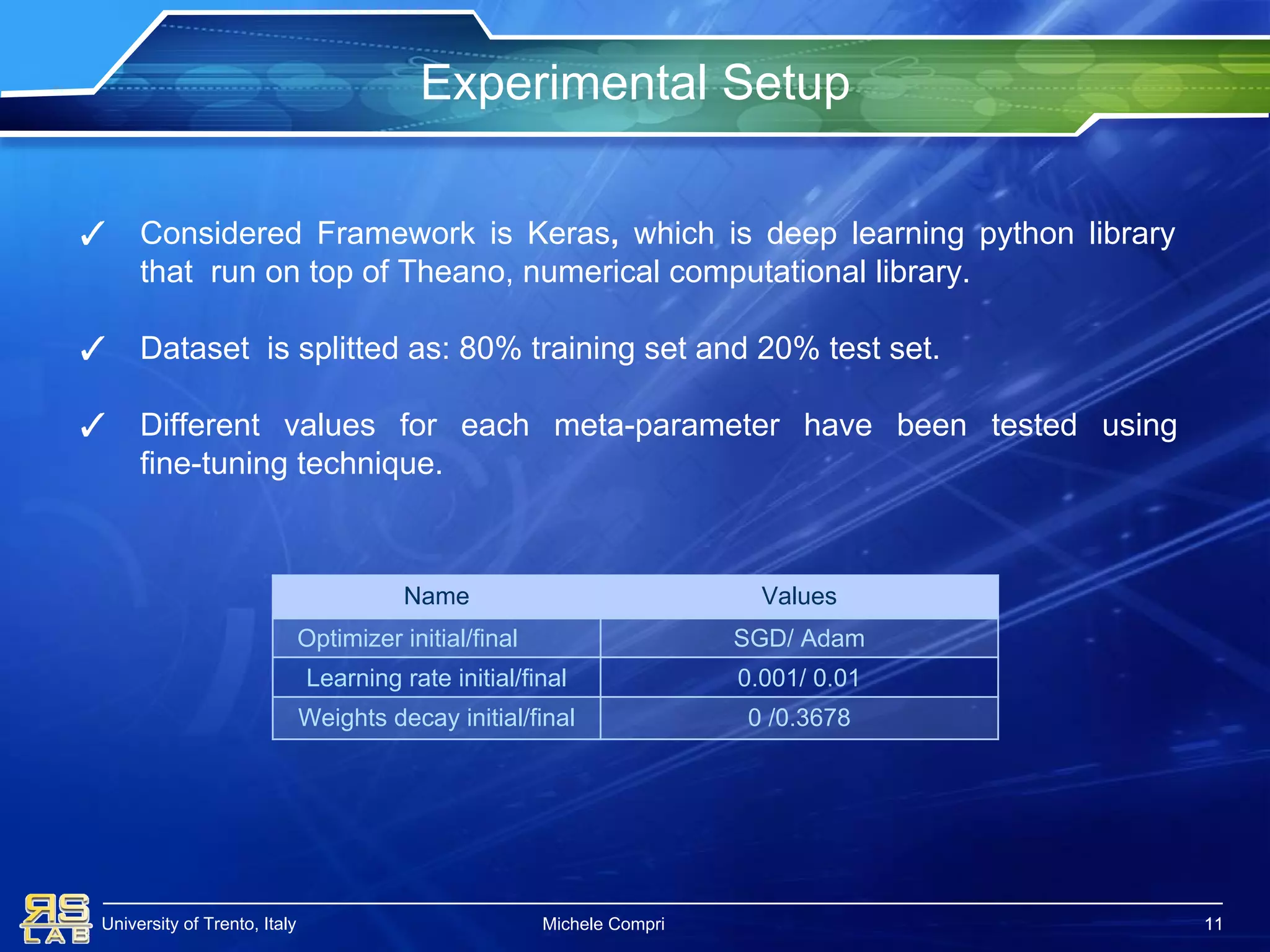 Experimental Setup

✓ Considered Framework is Keras, which is deep learning python library that run on top of Theano, numerical computational library.

✓ Dataset is splitted as: 80% training set and 20% test set.

✓ Different values for each meta-parameter have been tested using fine-tuning technique.

| Name | Values |
|---|---|
| Optimizer initial/final | SGD/ Adam |
| Learning rate initial/final | 0.001/ 0.01 |
| Weights decay initial/final | 0 /0.3678 |

RS LAB
University of Trento, Italy
Michele Compri
11